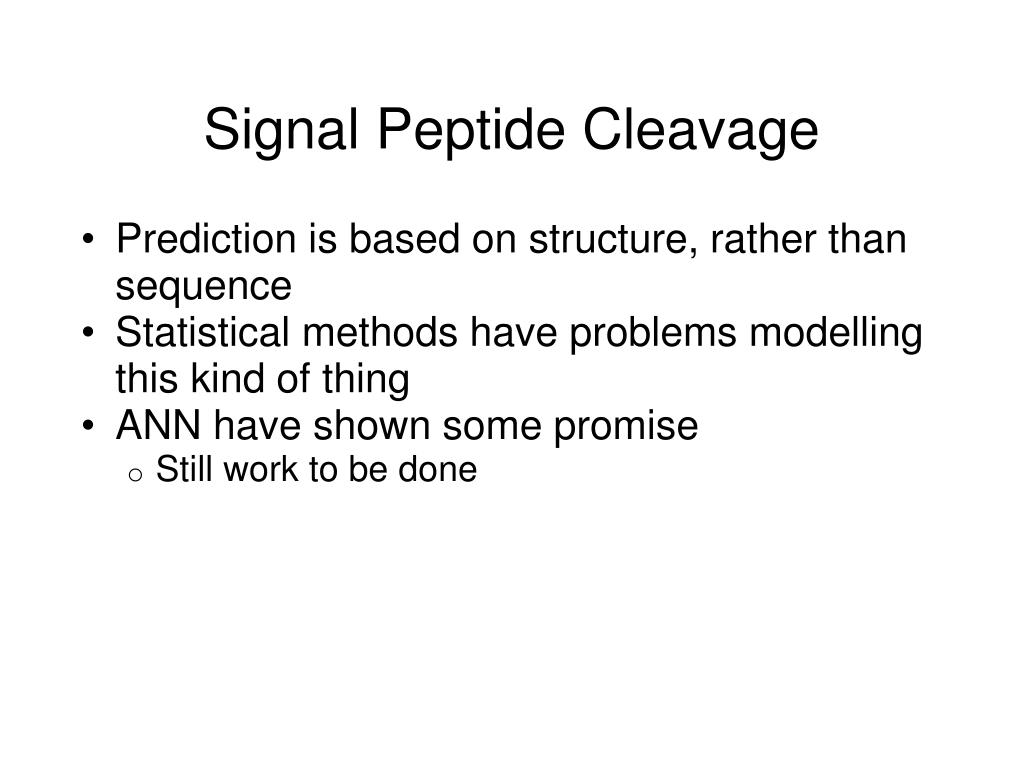 Signal Peptide Cleavage

• Prediction is based on structure, rather than sequence
• Statistical methods have problems modelling this kind of thing
• ANN have shown some promise
o Still work to be done